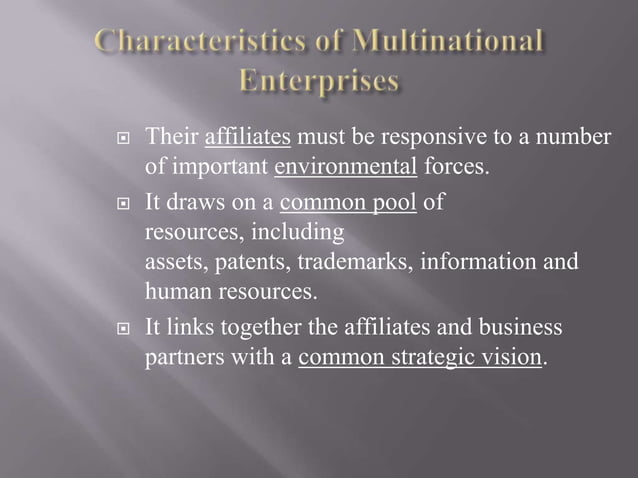 Characteristics of Multinational Enterprises

Their affiliates must be responsive to a number of important environmental forces.

It draws on a common pool of resources, including assets, patents, trademarks, information and human resources.

It links together the affiliates and business partners with a common strategic vision.